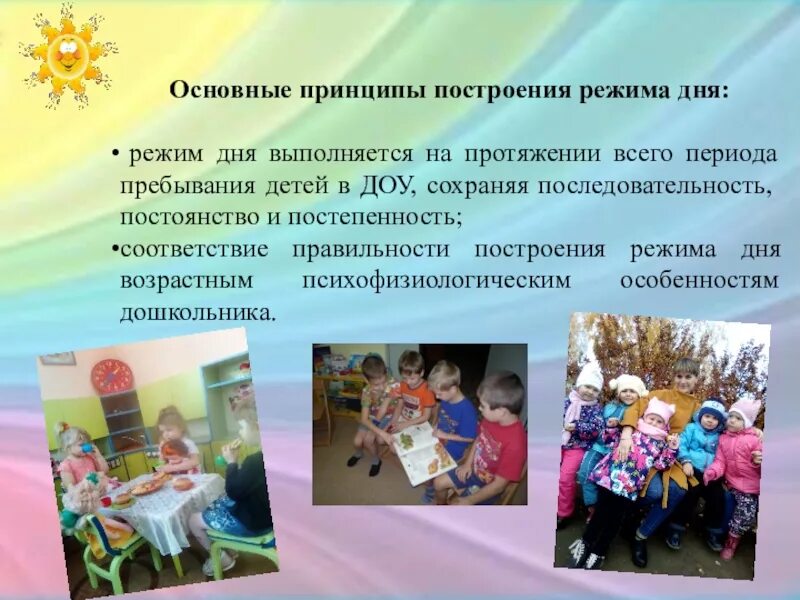 Основные принципы построения режима дня:

• режим дня выполняется на протяжении всего периода пребывания детей в ДОУ, сохраняя последовательность, постоянство и постепенность;

•соответствие правильности построения режима дня возрастным психофизиологическим особенностям дошкольника.